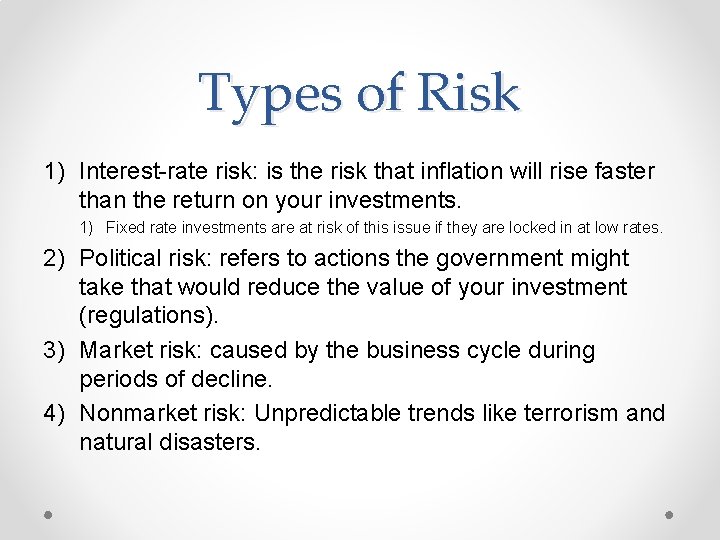 Types of Risk

1) Interest-rate risk: is the risk that inflation will rise faster than the return on your investments.

1) Fixed rate investments are at risk of this issue if they are locked in at low rates.

2) Political risk: refers to actions the government might take that would reduce the value of your investment (regulations).

3) Market risk: caused by the business cycle during periods of decline.

4) Nonmarket risk: Unpredictable trends like terrorism and natural disasters.